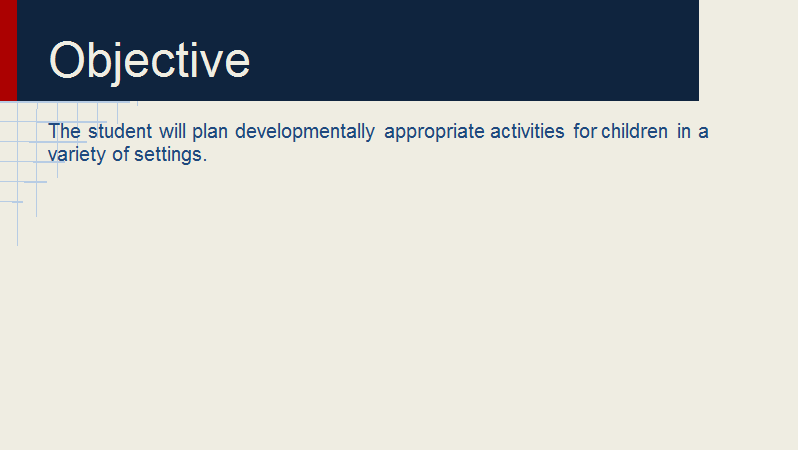 Objective

The student will plan developmentally appropriate activities for children in a variety of settings.